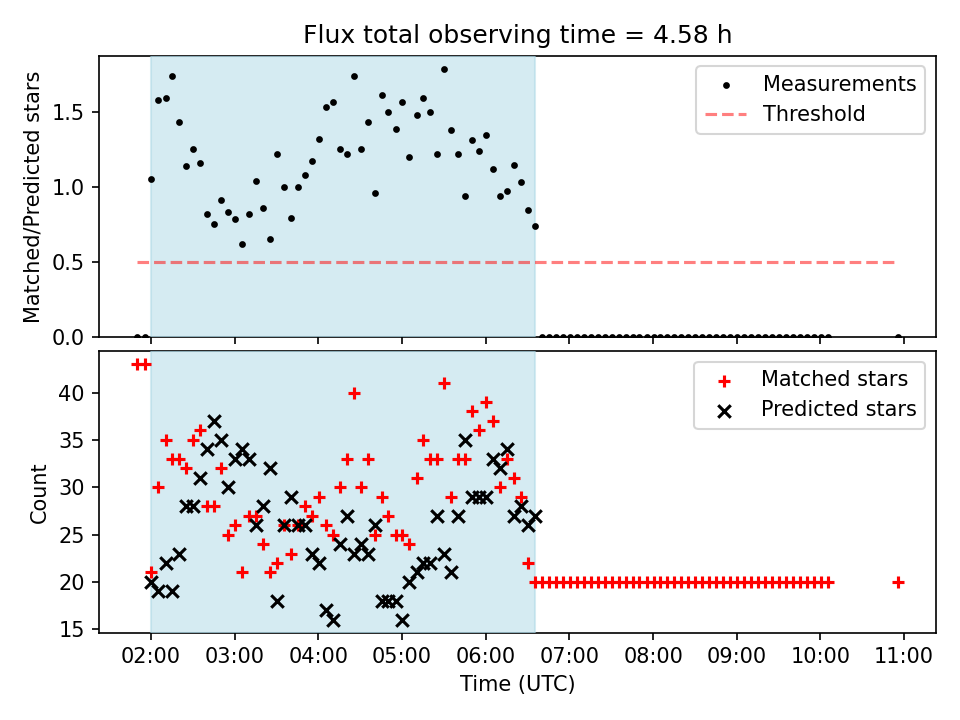 Flux total observing time = 4.58 h

Matched/Predicted stars

1.5
1.0
0.5
0.0

Measurements
Threshold

Count

40
35
30
25
20
15

Matched stars
Predicted stars

02:00
03:00
04:00
05:00
06:00
07:00
08:00
09:00
10:00
11:00

Time (UTC)